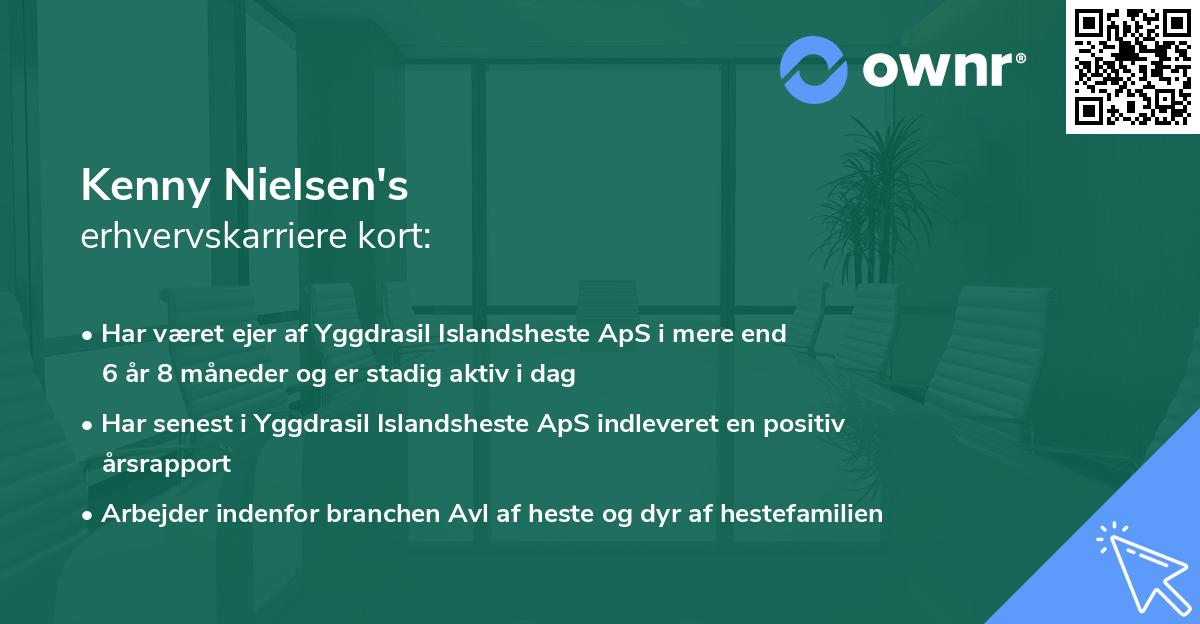 ownr®

Kenny Nielsen's
erhvervskarriere kort:

• Har været ejer af Yggdrasil Islandsheste ApS i mere end 6 år 8 måneder og er stadig aktiv i dag

• Har senest i Yggdrasil Islandsheste ApS indleveret en positiv årsrapport

• Arbejder indenfor branchen Avl af heste og dyr af hestefamilien